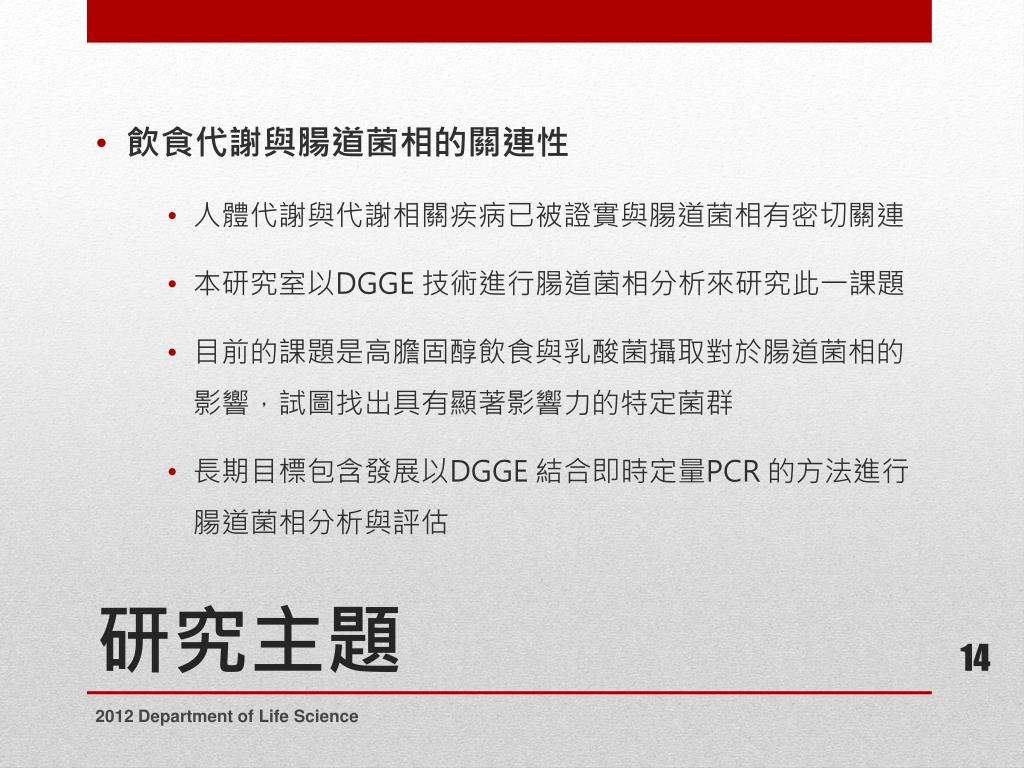 • 飲食代謝與腸道菌相的關連性

• 人體代謝與代謝相關疾病已被證實與腸道菌相有密切關連

• 本研究室以DGGE 技術進行腸道菌相分析來研究此一課題

• 目前的課題是高膽固醇飲食與乳酸菌攝取對於腸道菌相的影響，試圖找出具有顯著影響力的特定菌群

• 長期目標包含發展以DGGE 結合即時定量PCR 的方法進行腸道菌相分析與評估

研究主題

14

2012 Department of Life Science